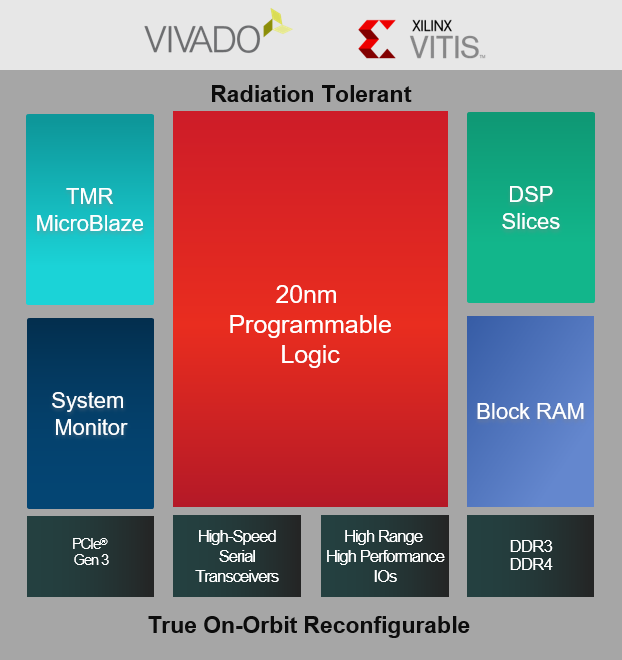 VIVADO

XILINX
VITIS

Radiation Tolerant

TMR
MicroBlaze

20nm
Programmable
Logic

DSP
Slices

System
Monitor

Block RAM

PCIe®
Gen 3

High-Speed
Serial
Transceivers

High Range
High Performance
IOs

DDR3
DDR4

True On-Orbit Reconfigurable